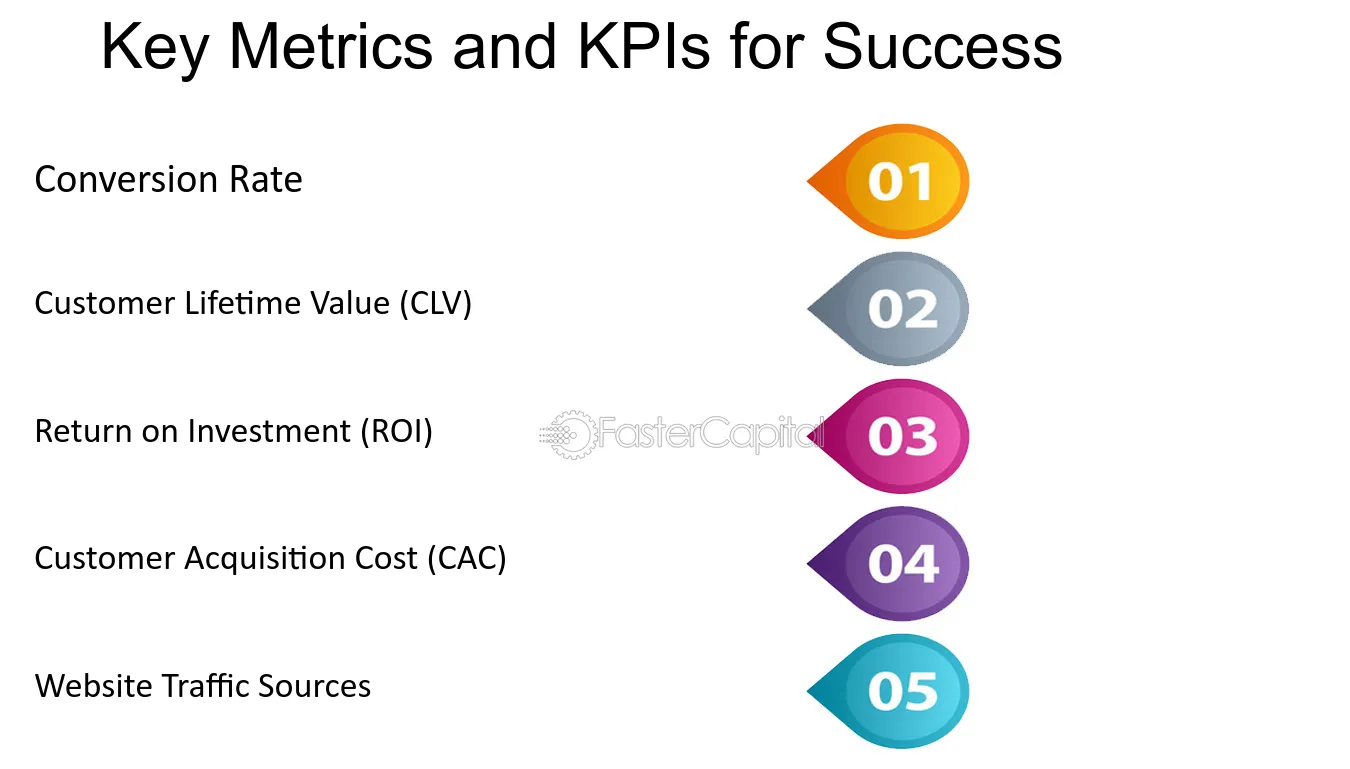 Key Metrics and KPIs for Success

Conversion Rate

01

Customer Lifetime Value (CLV)

02

Return on Investment (ROI)

03

Customer Acquisition Cost (CAC)

04

Website Traffic Sources

05

FasterCapital